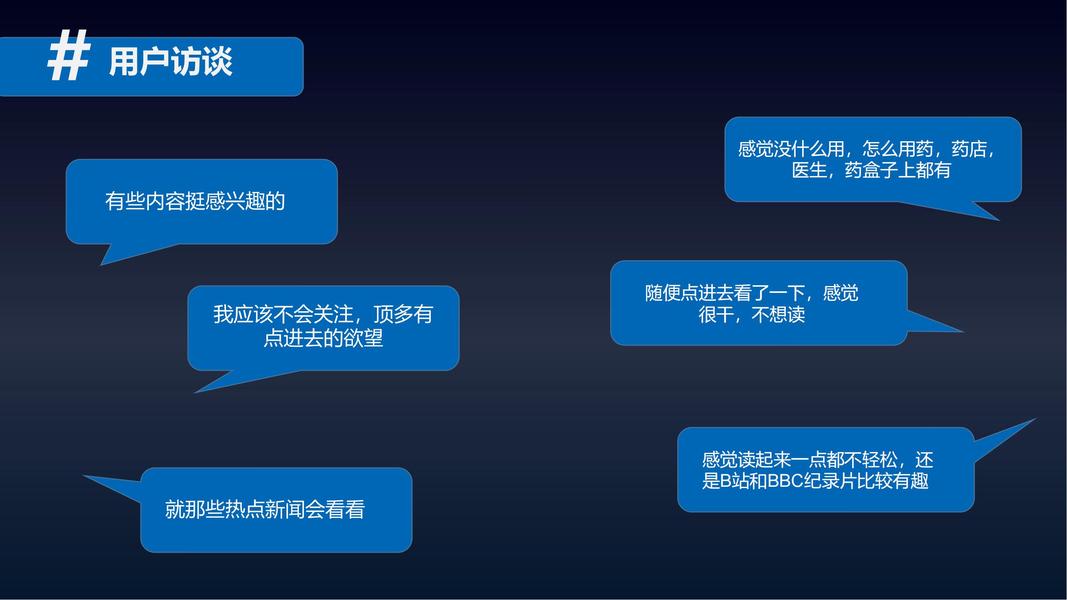 # 用户访谈

有些内容挺感兴趣的

我应该不会关注，顶多有点进去的欲望

就那些热点新闻会看看

感觉没什么用，怎么用药，药店，医生，药盒子上都有

随便点进去看了一下，感觉很干，不想读

感觉读起来一点都不轻松，还是B站和BBC纪录片比较有趣